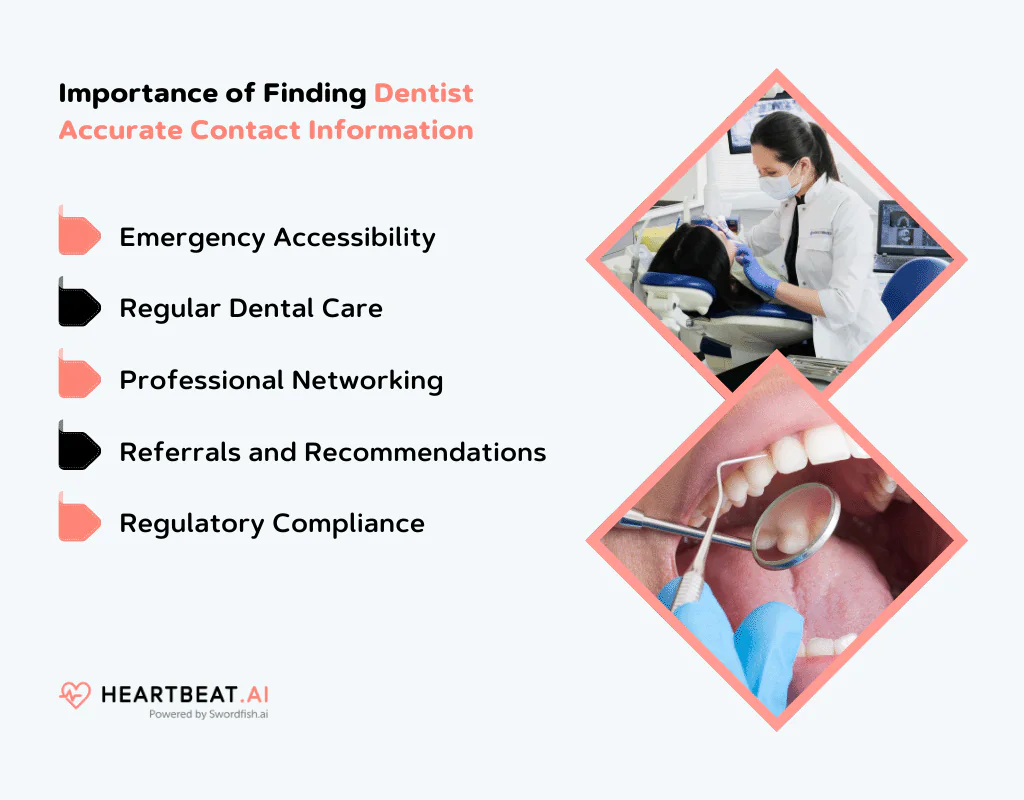 Importance of Finding Dentist Accurate Contact Information

Emergency Accessibility

Regular Dental Care

Professional Networking

Referrals and Recommendations

Regulatory Compliance

HEARTBEAT.AI
Powered by Swordfish.ai